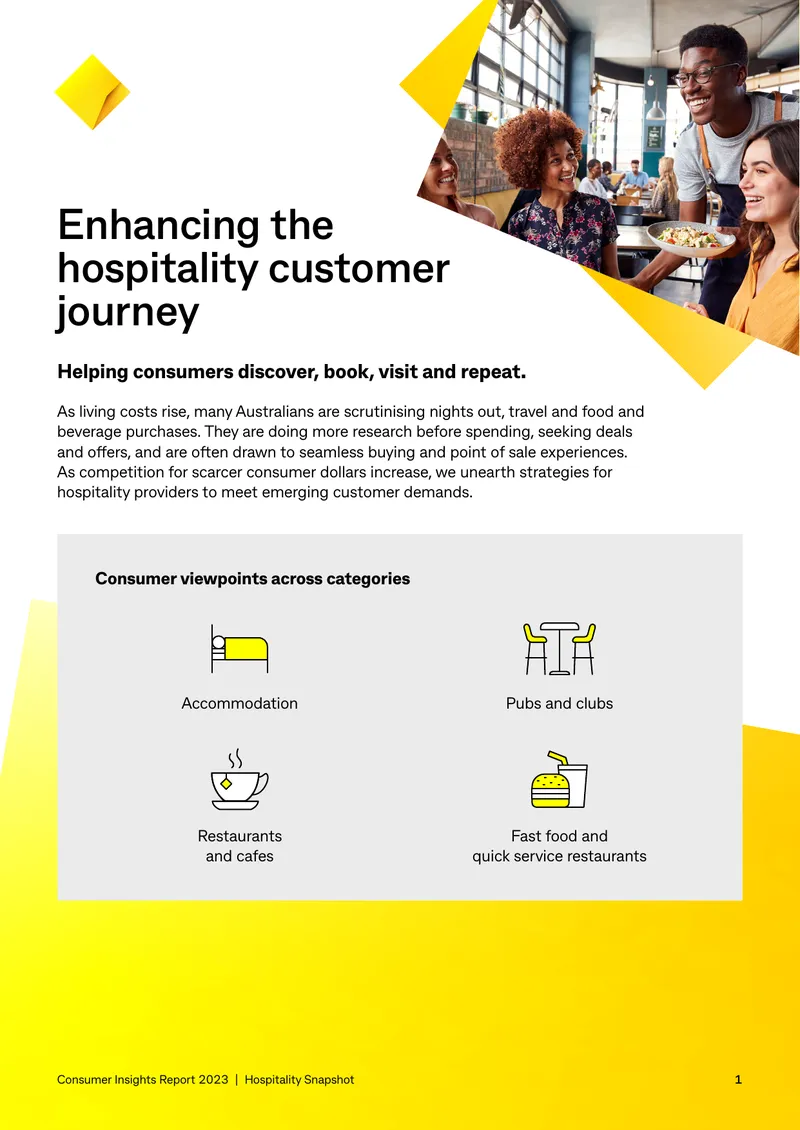 Enhancing the hospitality customer journey

Helping consumers discover, book, visit and repeat.

As living costs rise, many Australians are scrutinising nights out, travel and food and beverage purchases. They are doing more research before spending, seeking deals and offers, and are often drawn to seamless buying and point of sale experiences. As competition for scarcer consumer dollars increase, we unearth strategies for hospitality providers to meet emerging customer demands.

Consumer viewpoints across categories

Accommodation

Pubs and clubs

Restaurants and cafes

Fast food and quick service restaurants

Consumer Insights Report 2023 | Hospitality Snapshot

1